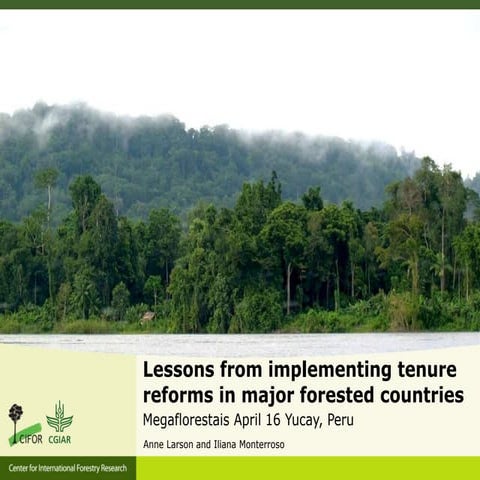 Lessons from implementing tenure reforms in major forested countries

Megaflorestais April 16 Yucay, Peru

Anne Larson and Iliana Monterroso

CIFOR CGIAR

Center for International Forestry Research